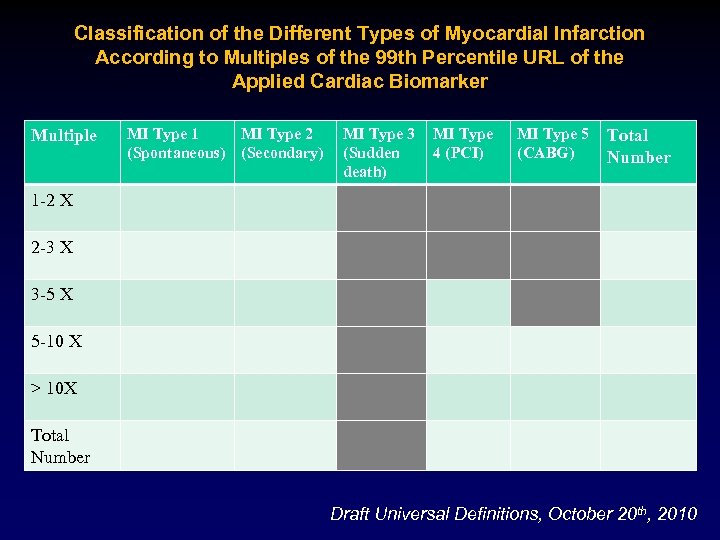 Classification of the Different Types of Myocardial Infarction According to Multiples of the 99th Percentile URL of the Applied Cardiac Biomarker

| Multiple | MI Type 1 (Spontaneous) | MI Type 2 (Secondary) | MI Type 3 (Sudden death) | MI Type 4 (PCI) | MI Type 5 (CABG) | Total Number |
|---|---|---|---|---|---|---|
| 1-2 X | | | | | | |
| 2-3 X | | | | | | |
| 3-5 X | | | | | | |
| 5-10 X | | | | | | |
| > 10X | | | | | | |
| Total Number | | | | | | |

Draft Universal Definitions, October 20$^{th}$, 2010